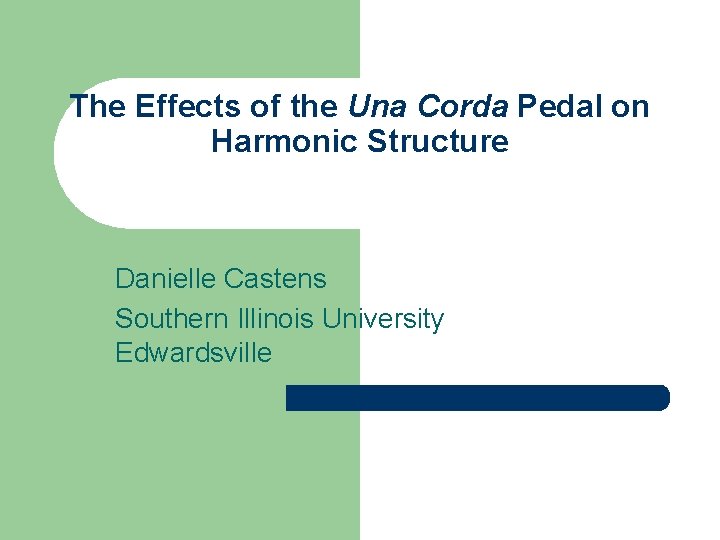 The Effects of the Una Corda Pedal on Harmonic Structure

Danielle Castens

Southern Illinois University Edwardsville